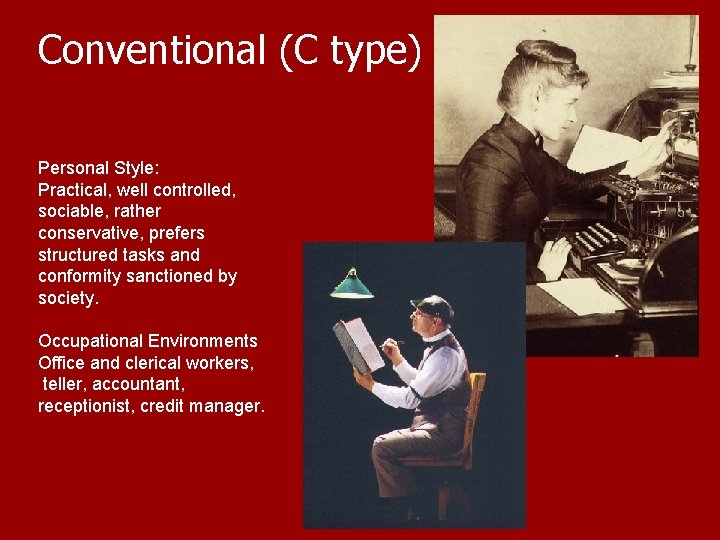 Conventional (C type)

Personal Style:
Practical, well controlled, sociable, rather conservative, prefers structured tasks and conformity sanctioned by society.

Occupational Environments
Office and clerical workers, teller, accountant, receptionist, credit manager.